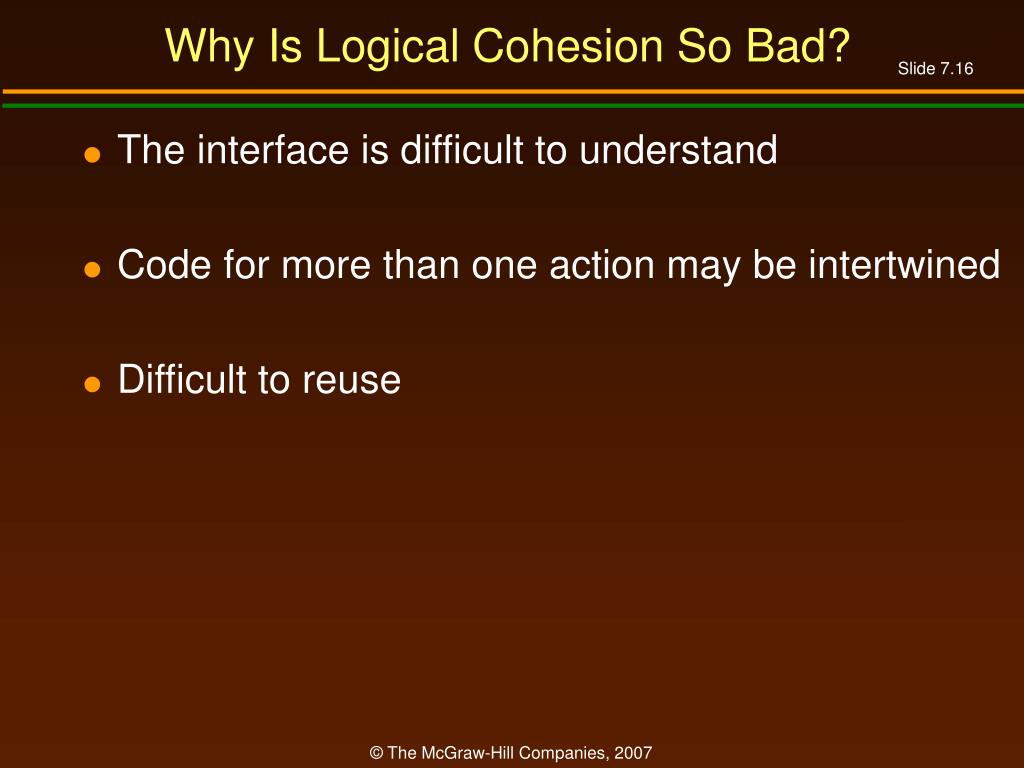 Why Is Logical Cohesion So Bad?

Slide 7.16

- The interface is difficult to understand
- Code for more than one action may be intertwined
- Difficult to reuse

© The McGraw-Hill Companies, 2007